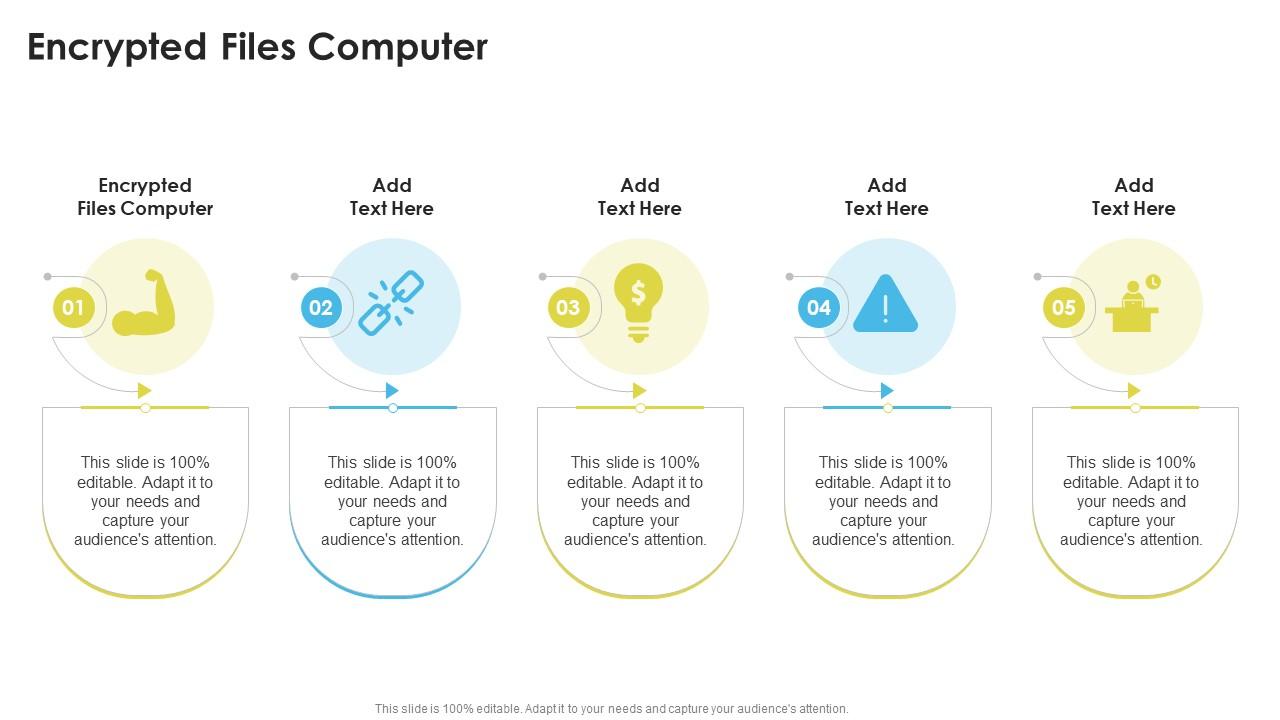 Encrypted Files Computer

Encrypted Files Computer

01

This slide is 100% editable. Adapt it to your needs and capture your audience's attention.

Add Text Here

02

This slide is 100% editable. Adapt it to your needs and capture your audience's attention.

Add Text Here

03

This slide is 100% editable. Adapt it to your needs and capture your audience's attention.

Add Text Here

04

This slide is 100% editable. Adapt it to your needs and capture your audience's attention.

Add Text Here

05

This slide is 100% editable. Adapt it to your needs and capture your audience's attention.

This slide is 100% editable. Adapt it to your needs and capture your audience's attention.